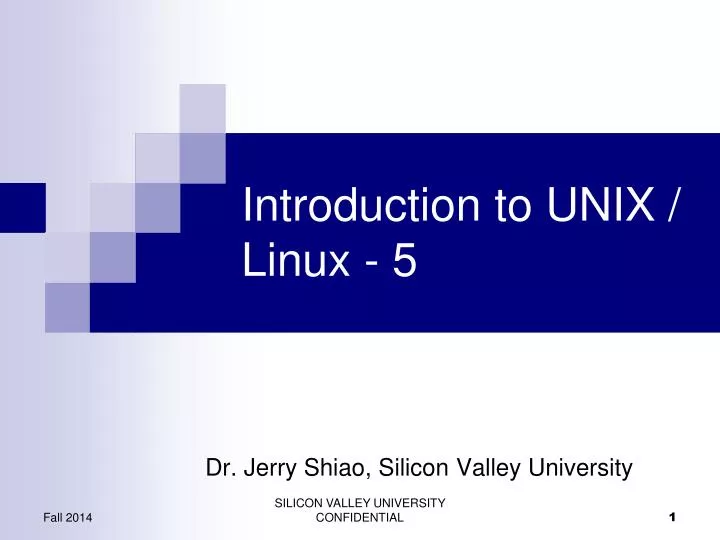 Introduction to UNIX / Linux - 5

Dr. Jerry Shiao, Silicon Valley University

Fall 2014

SILICON VALLEY UNIVERSITY
CONFIDENTIAL

1